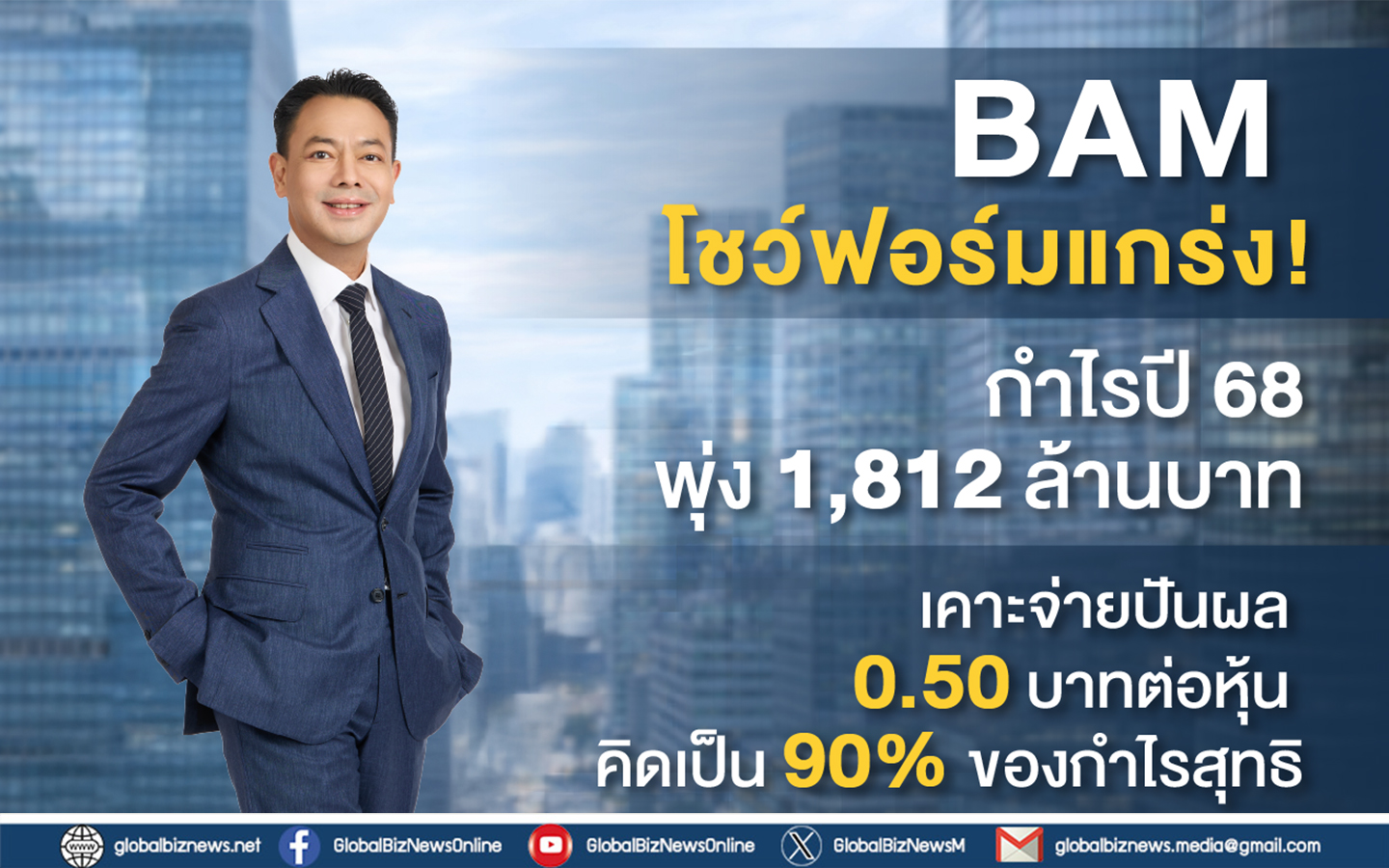 BAM
โชว์ฟอร์มแกร่ง!

กำไรปี 68
พุ่ง 1,812 ล้านบาท

เคาะจ่ายปันผล
0.50 บาทต่อหุ้น
คิดเป็น 90% ของกำไรสุทธิ

globalbiznews.net GlobalBizNewsOnline GlobalBizNewsOnline GlobalBizNewsM globalbiznews.media@gmail.com